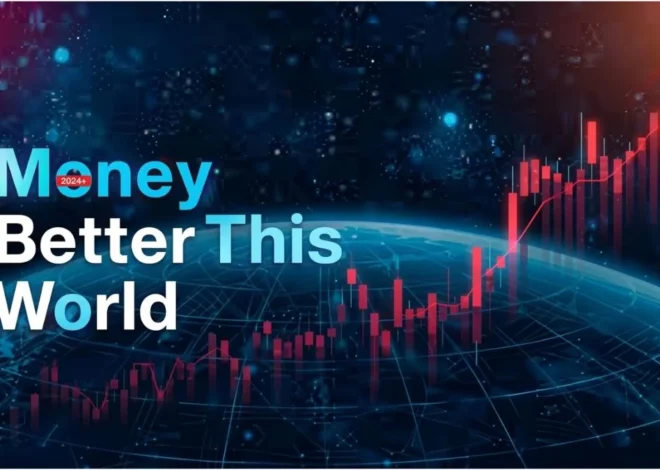 Money
2024+
Better This
World